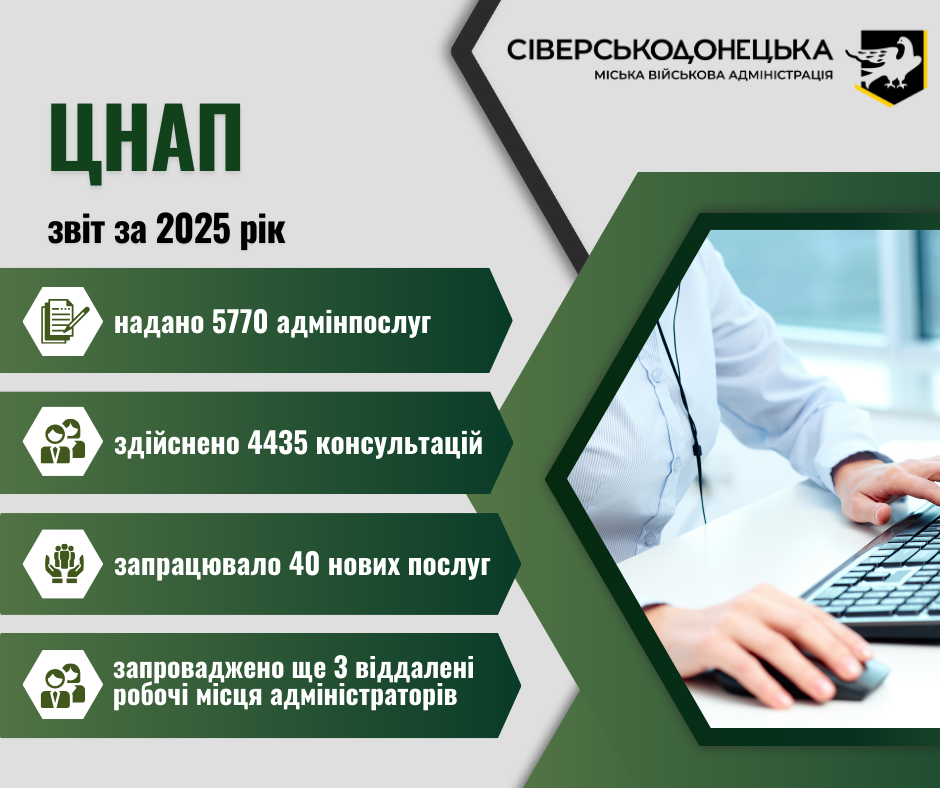 СІВЕРСЬКОДОНЕЦЬКА
МІСЬКА ВІЙСЬКОВА АДМІНІСТРАЦІЯ

ЦНАП

звіт за 2025 рік

надано 5770 адмінпослуг

здійснено 4435 консультацій

запрацювало 40 нових послуг

запроваджено ще 3 віддалені робочі місця адміністраторів